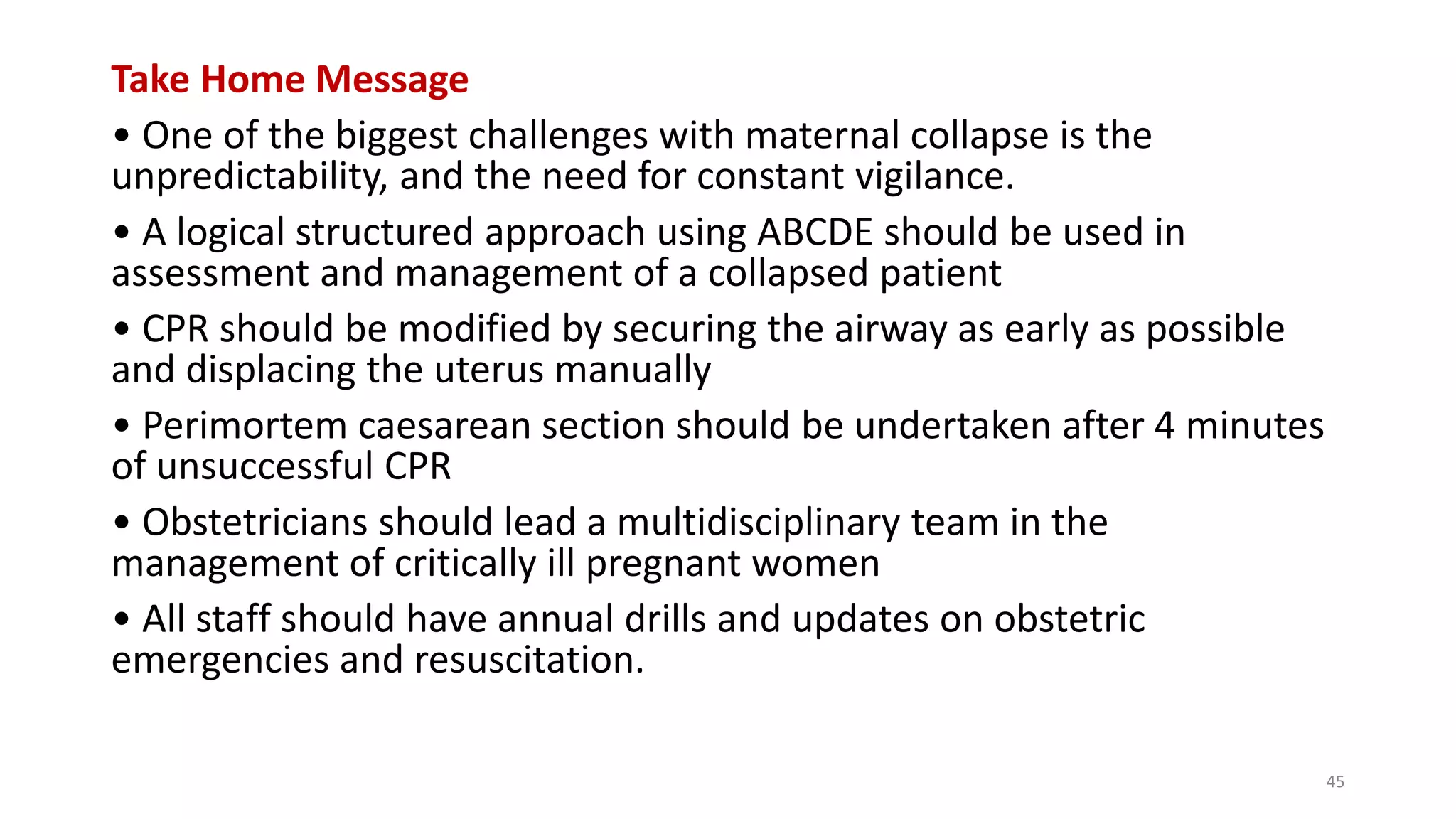 Take Home Message

• One of the biggest challenges with maternal collapse is the unpredictability, and the need for constant vigilance.

• A logical structured approach using ABCDE should be used in assessment and management of a collapsed patient

• CPR should be modified by securing the airway as early as possible and displacing the uterus manually

• Perimortem caesarean section should be undertaken after 4 minutes of unsuccessful CPR

• Obstetricians should lead a multidisciplinary team in the management of critically ill pregnant women

• All staff should have annual drills and updates on obstetric emergencies and resuscitation.

45